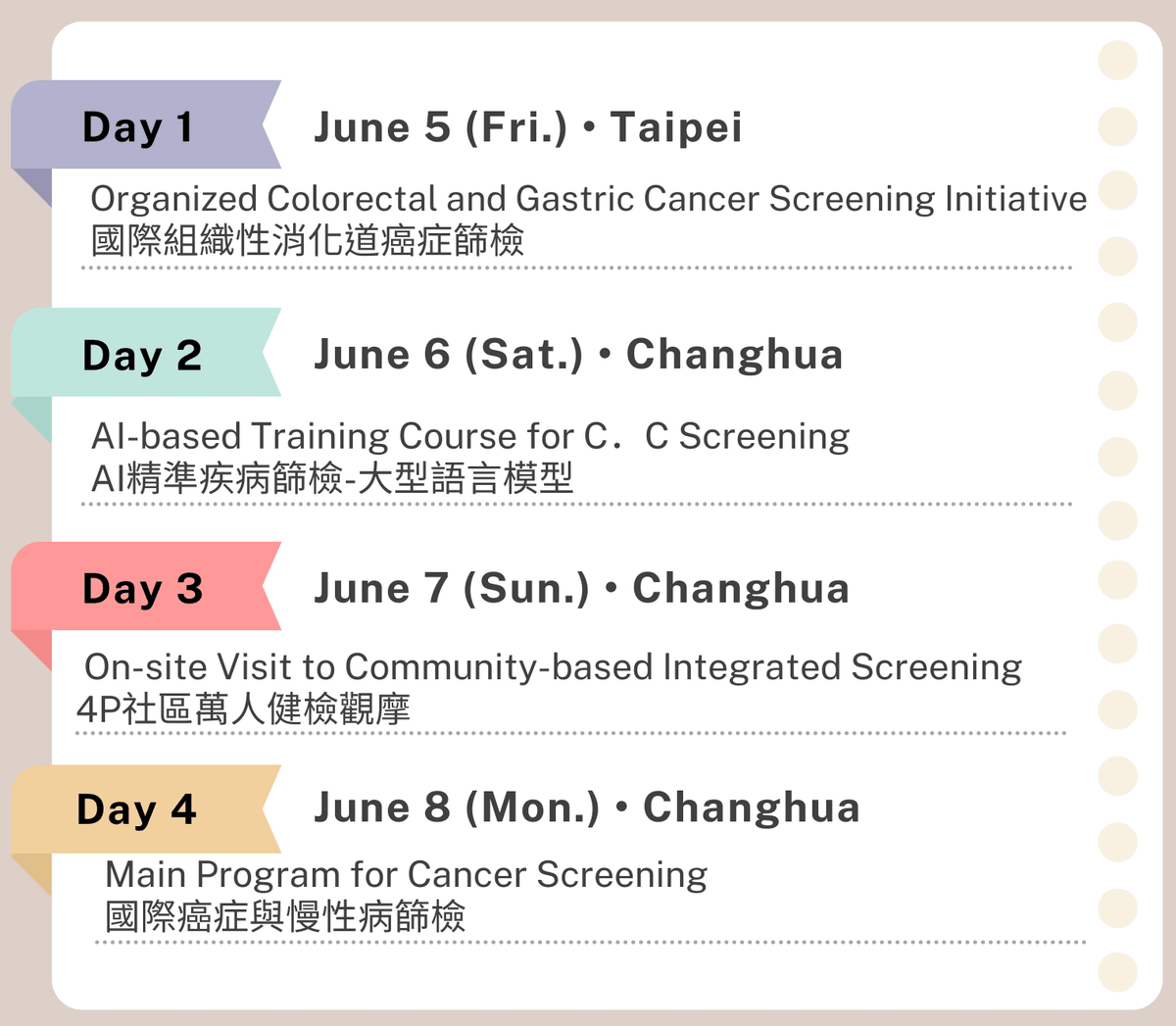 Day 1

June 5 (Fri.) • Taipei

Organized Colorectal and Gastric Cancer Screening Initiative
國際組織性消化道癌症篩檢

Day 2

June 6 (Sat.) • Changhua

AI-based Training Course for C．C Screening
AI精準疾病篩檢-大型語言模型

Day 3

June 7 (Sun.) • Changhua

On-site Visit to Community-based Integrated Screening
4P社區萬人健檢觀摩

Day 4

June 8 (Mon.) • Changhua

Main Program for Cancer Screening
國際癌症與慢性病篩檢